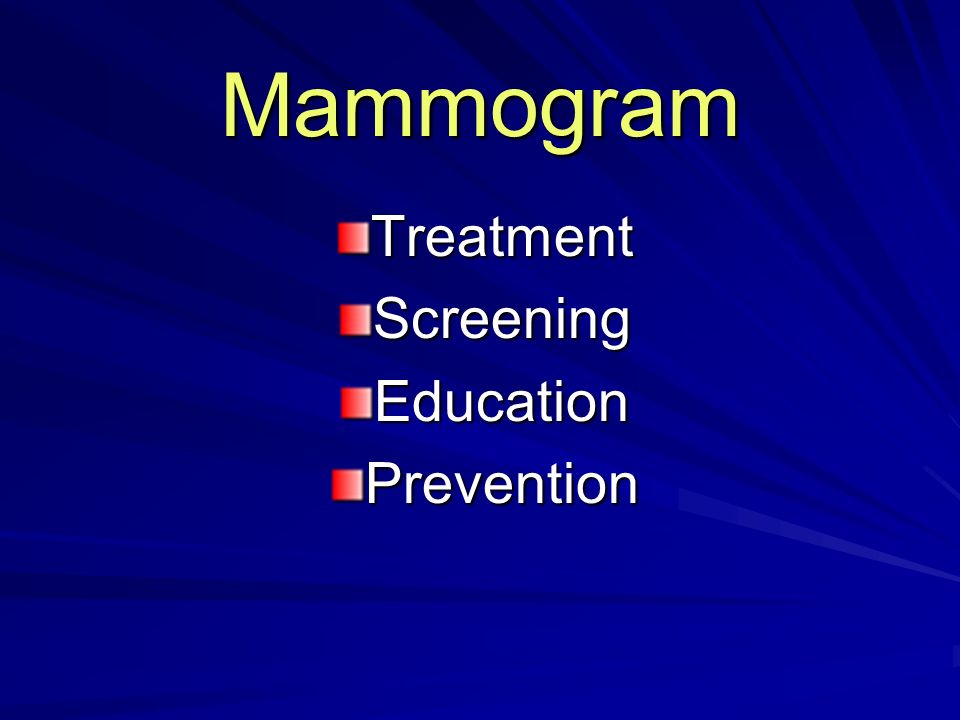 Mammogram

Treatment
Screening
Education
Prevention